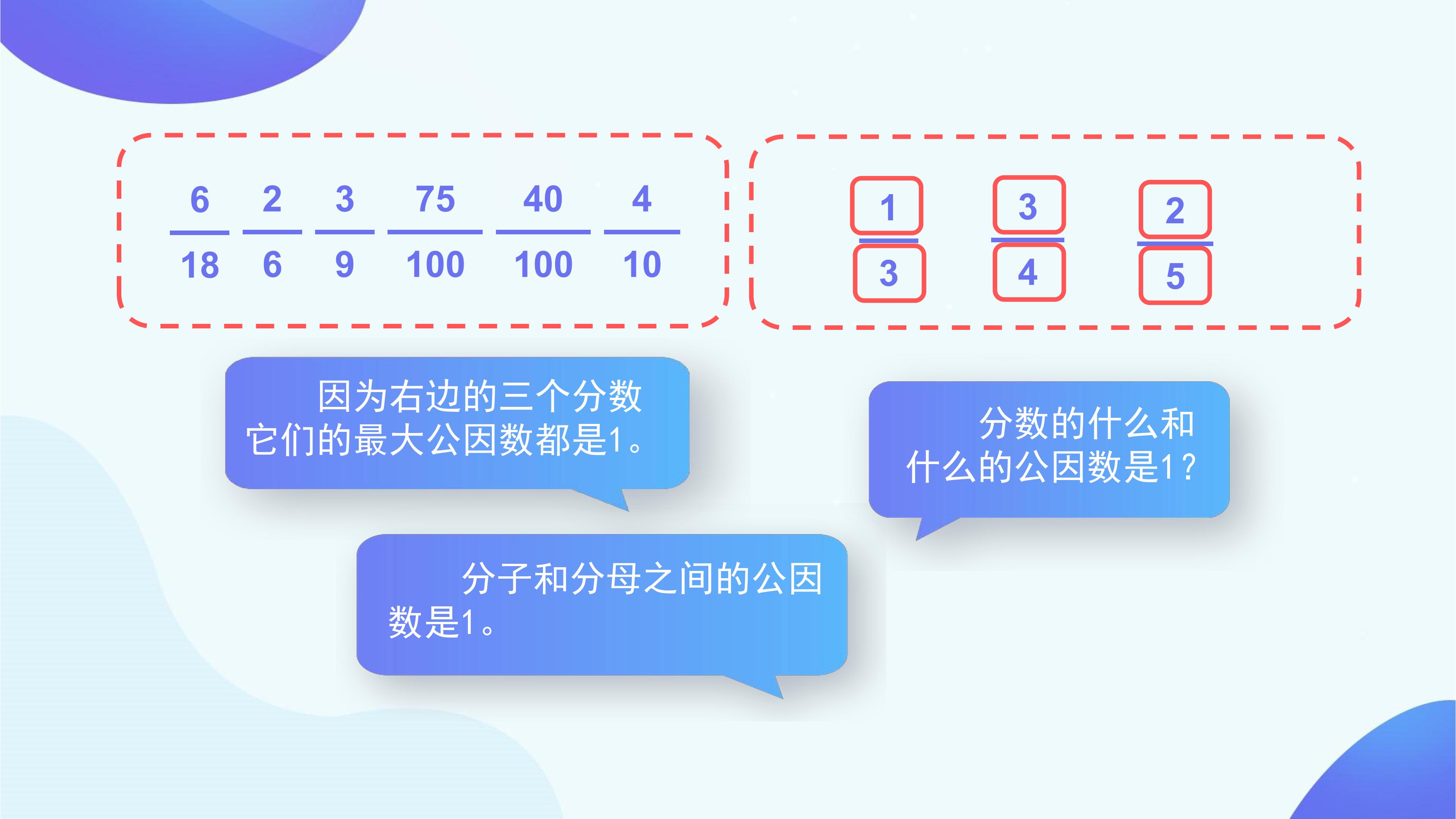 $\frac{6}{18}$ $\frac{2}{6}$ $\frac{3}{9}$ $\frac{75}{100}$ $\frac{40}{100}$ $\frac{4}{10}$

$\frac{1}{3}$ $\frac{3}{4}$ $\frac{2}{5}$

因为右边的三个分数它们的最大公因数都是1。

分数的什么和什么的公因数是1？

分子和分母之间的公因数是1。